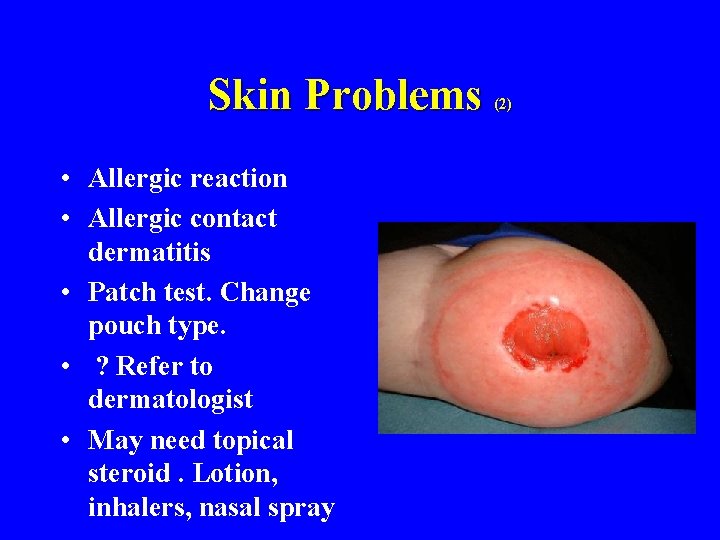 Skin Problems (2)

• Allergic reaction
• Allergic contact dermatitis
• Patch test. Change pouch type.
• ? Refer to dermatologist
• May need topical steroid . Lotion, inhalers, nasal spray